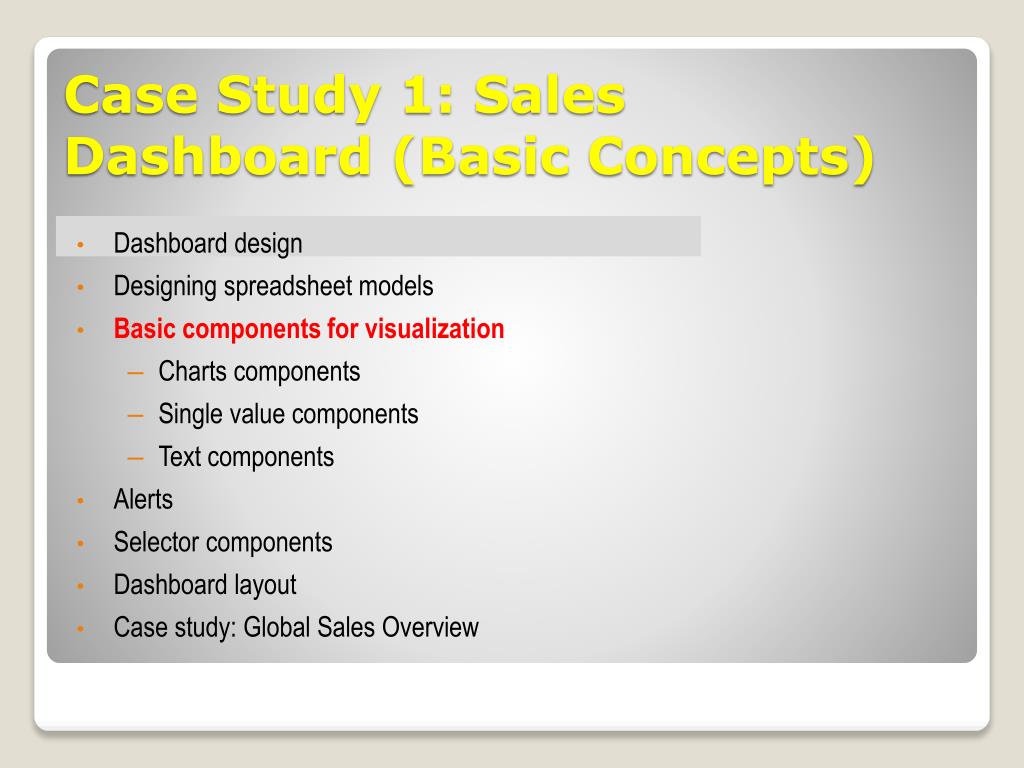 Case Study 1: Sales Dashboard (Basic Concepts)

• Dashboard design
• Designing spreadsheet models
• Basic components for visualization
– Charts components
– Single value components
– Text components
• Alerts
• Selector components
• Dashboard layout
• Case study: Global Sales Overview